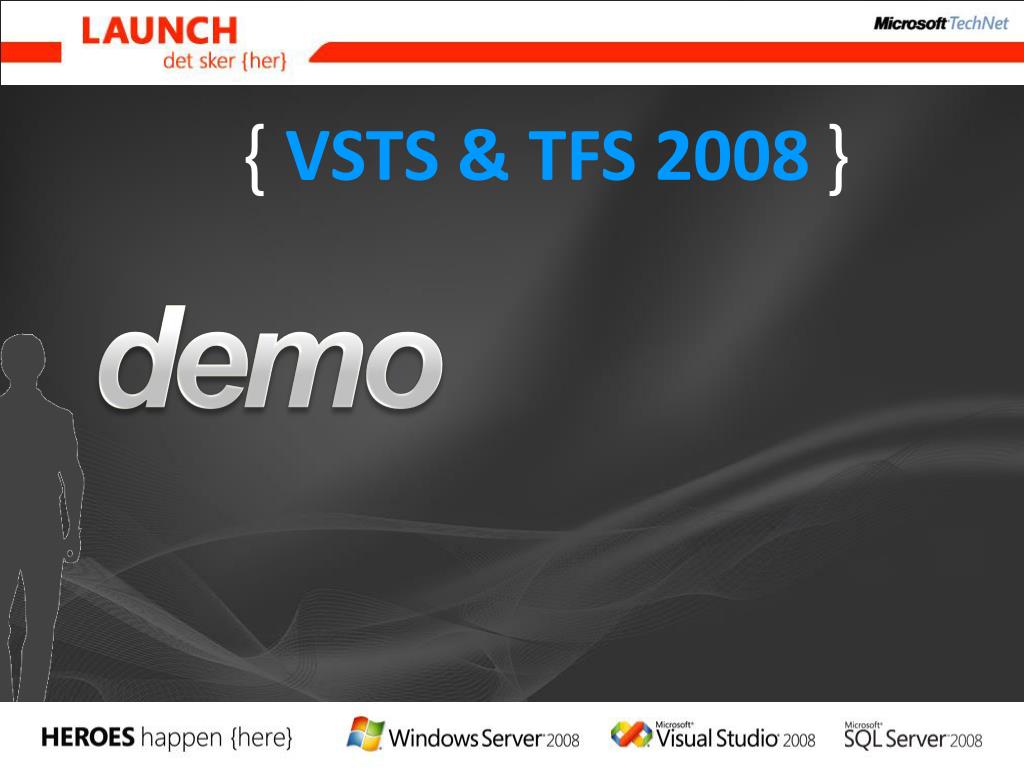 LAUNCH
det sker {her}

Microsoft TechNet

{ VSTS & TFS 2008 }

demo

HEROES happen {here}

Windows Server 2008

Microsoft Visual Studio 2008

Microsoft SQL Server 2008